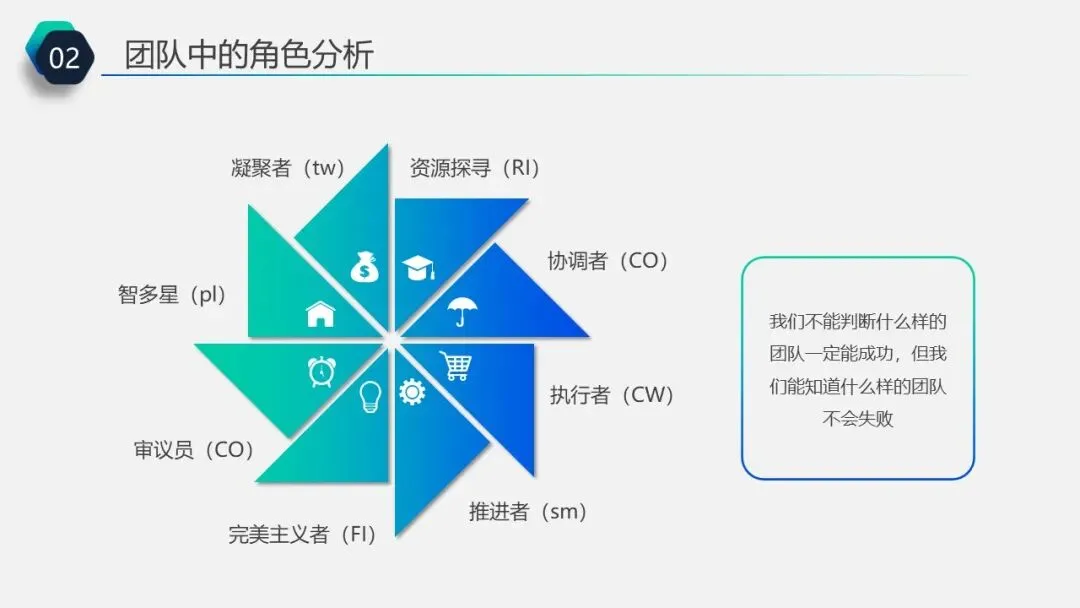 02

团队中的角色分析

凝聚者（tw）

资源探寻（RI）

协调者（CO）

智多星（pl）

执行者（CW）

审议员（CO）

推进者（sm）

完美主义者（FI）

我们不能判断什么样的团队一定能成功，但我们能知道什么样的团队不会失败